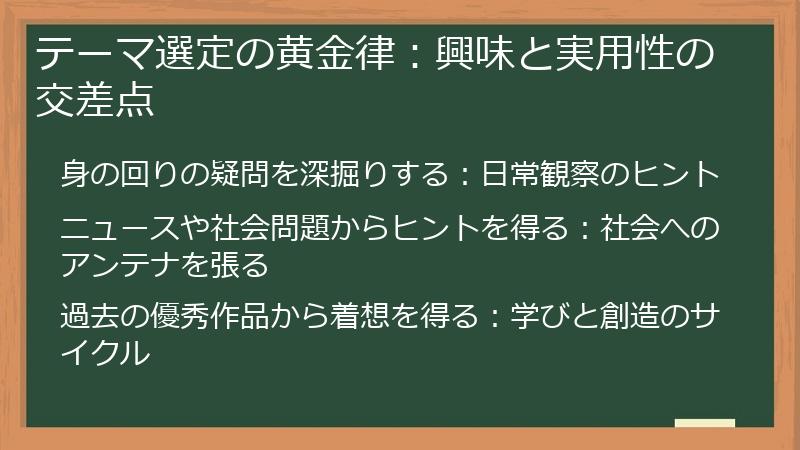 テーマ選定の黄金律：興味と実用性の交差点

身の回りの疑問を深掘りする：日常観察のヒント

ニュースや社会問題からヒントを得る：社会へのアンテナを張る

過去の優秀作品から着想を得る：学びと創造のサイクル